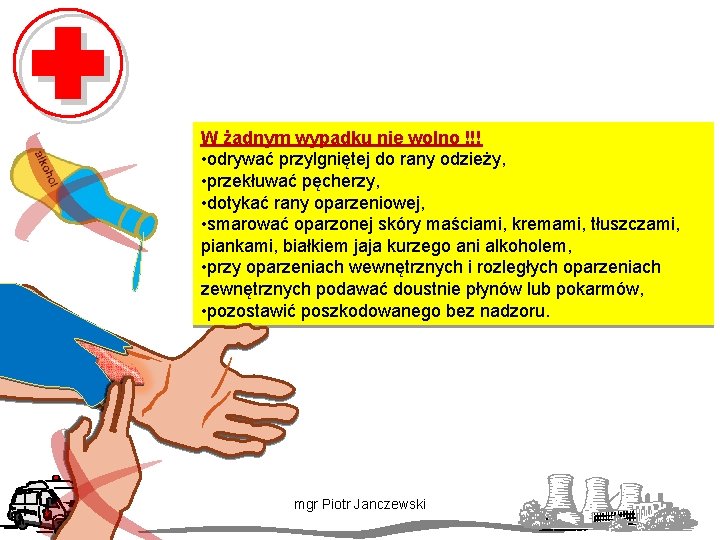 alkohol

W żadnym wypadku nie wolno !!!
•odrywać przylgniętej do rany odzieży,
•przekłuwać pęcherzy,
•dotykać rany oparzeniowej,
•smarować oparzonej skóry maściami, kremami, tłuszczami, piankami, białkiem jaja kurzego ani alkoholem,
•przy oparzeniach wewnętrznych i rozległych oparzeniach zewnętrznych podawać doustnie płynów lub pokarmów,
•pozostawić poszkodowanego bez nadzoru.

mgr Piotr Janczewski